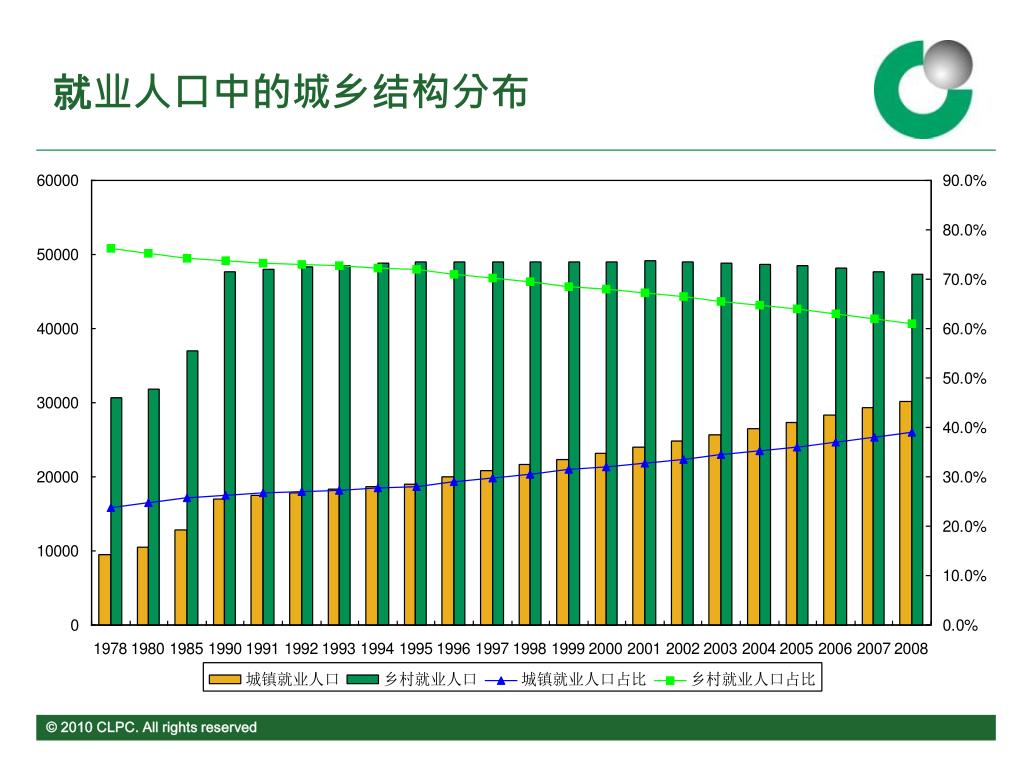 就业人口中的城乡结构分布

60000
50000
40000
30000
20000
10000
0

90.0%
80.0%
70.0%
60.0%
50.0%
40.0%
30.0%
20.0%
10.0%
0.0%

1978 1980 1985 1990 1991 1992 1993 1994 1995 1996 1997 1998 1999 2000 2001 2002 2003 2004 2005 2006 2007 2008

城镇就业人口 乡村就业人口 城镇就业人口占比 乡村就业人口占比

© 2010 CLPC. All rights reserved